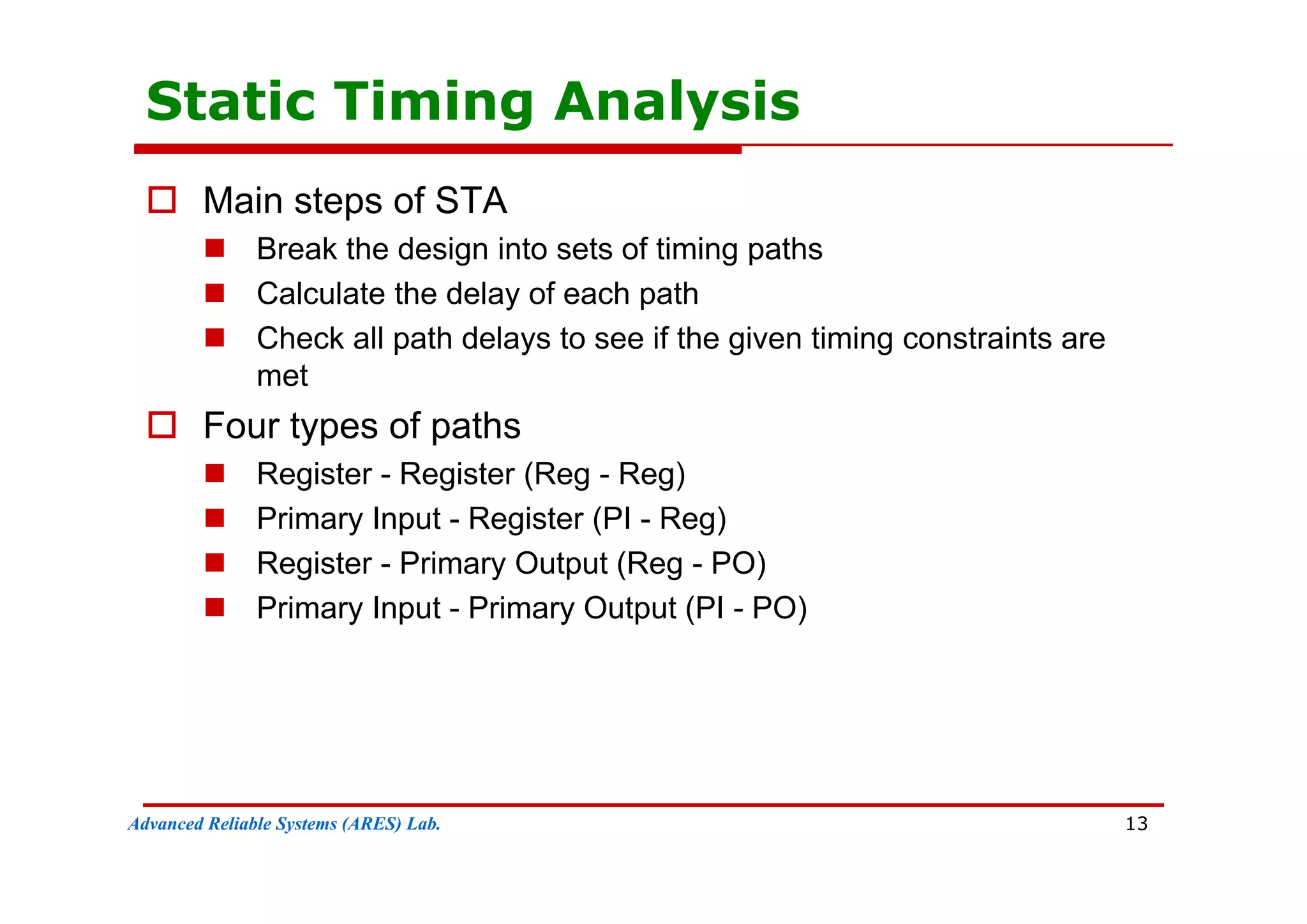 Static Timing Analysis

Main steps of STA

Break the design into sets of timing paths

Calculate the delay of each path

Check all path delays to see if the given timing constraints are met

Four types of paths

Register - Register (Reg - Reg)

Primary Input - Register (PI - Reg)

Register - Primary Output (Reg - PO)

Primary Input - Primary Output (PI - PO)

Advanced Reliable Systems (ARES) Lab.

13